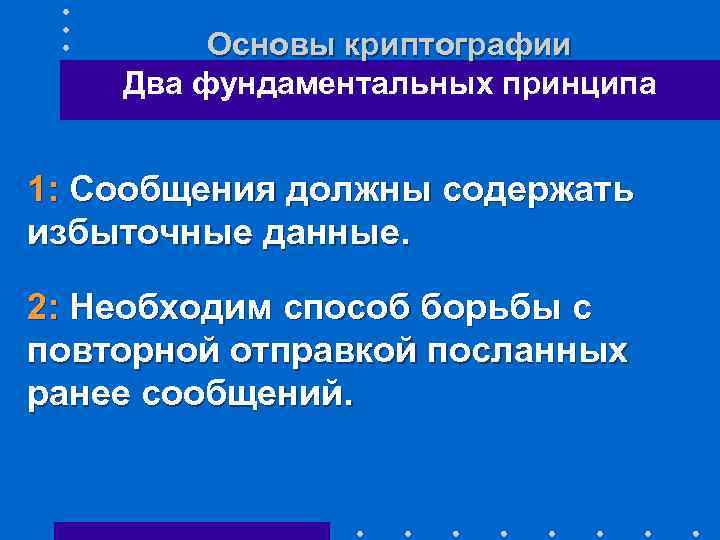 Основы криптографии
Два фундаментальных принципа

1: Сообщения должны содержать избыточные данные.

2: Необходим способ борьбы с повторной отправкой посланных ранее сообщений.